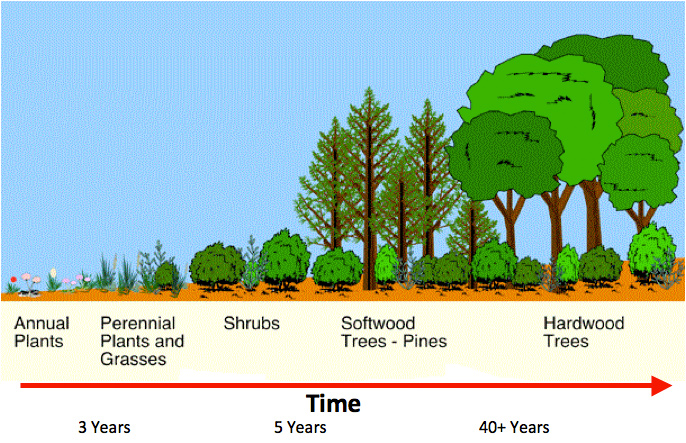 Annual Plants

Perennial Plants and Grasses

Shrubs

Softwood Trees - Pines

Hardwood Trees

Time

3 Years

5 Years

40+ Years